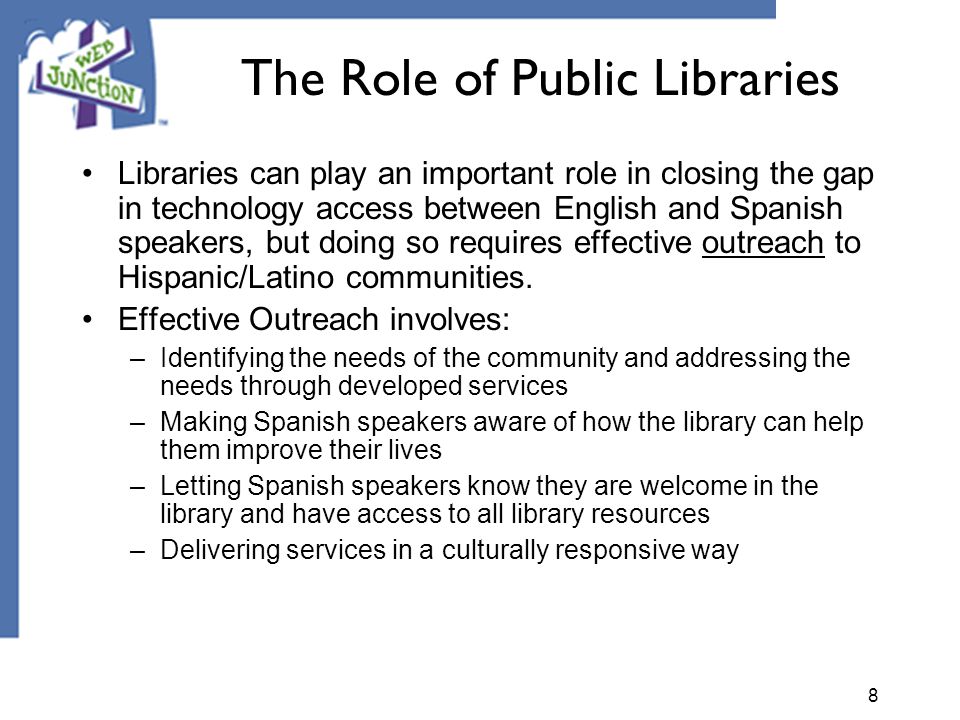 WEB JUNCTION

The Role of Public Libraries

• Libraries can play an important role in closing the gap in technology access between English and Spanish speakers, but doing so requires effective outreach to Hispanic/Latino communities.
• Effective Outreach involves:
– Identifying the needs of the community and addressing the needs through developed services
– Making Spanish speakers aware of how the library can help them improve their lives
– Letting Spanish speakers know they are welcome in the library and have access to all library resources
– Delivering services in a culturally responsive way

8